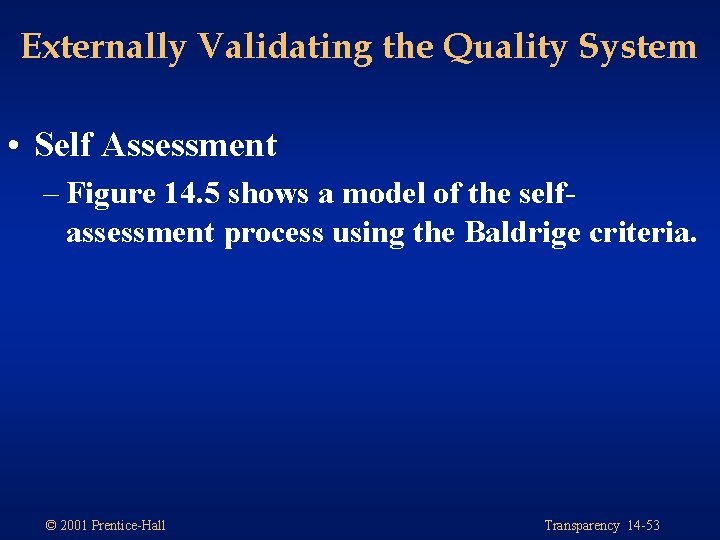 Externally Validating the Quality System

• Self Assessment

– Figure 14.5 shows a model of the self-assessment process using the Baldrige criteria.

© 2001 Prentice-Hall

Transparency 14-53